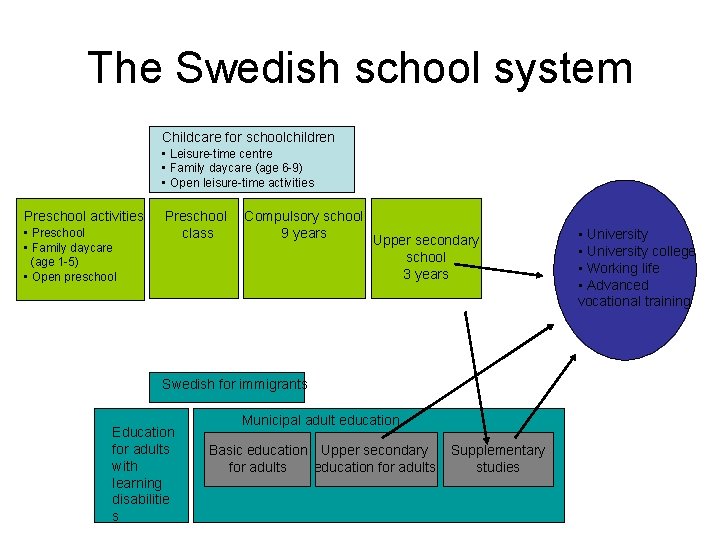 The Swedish school system

Childcare for schoolchildren
• Leisure-time centre
• Family daycare (age 6-9)
• Open leisure-time activities

Preschool activities
• Preschool
• Family daycare (age 1-5)
• Open preschool

Preschool class

Compulsory school 9 years

Upper secondary school 3 years

• University
• University college
• Working life
• Advanced vocational training

Swedish for immigrants

Education for adults with learning disabilities

Municipal adult education

Basic education for adults

Upper secondary education for adults

Supplementary studies